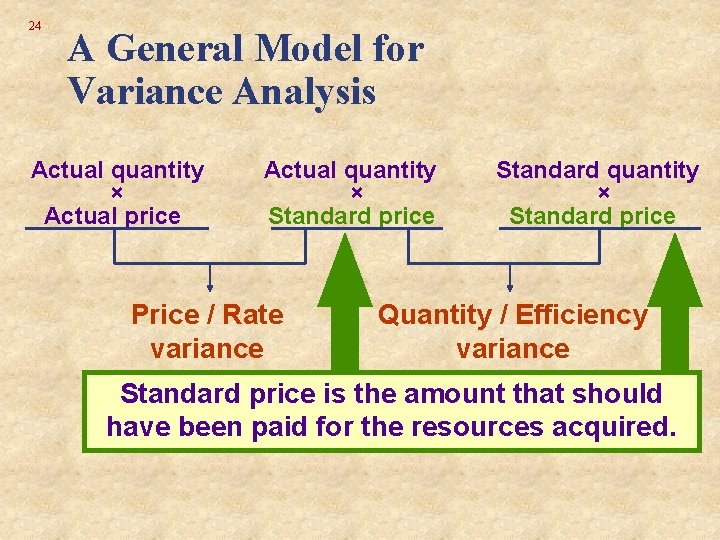 24

A General Model for Variance Analysis

Actual quantity
×
Actual price

Actual quantity
×
Standard price

Standard quantity
×
Standard price

Price / Rate variance

Quantity / Efficiency variance

Standard price is the amount that should have been paid for the resources acquired.